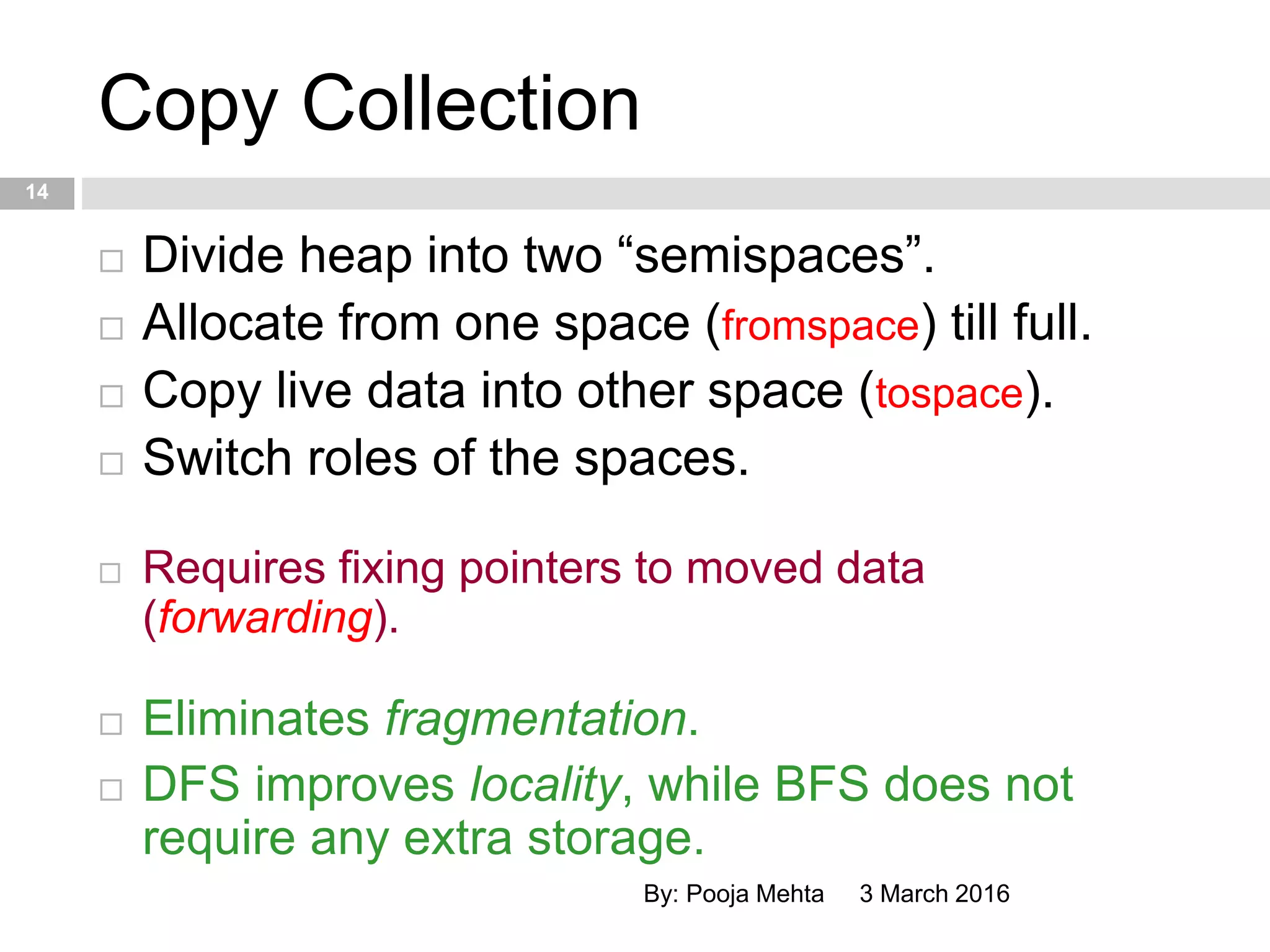 Copy Collection

14

□ Divide heap into two “semispaces”.
□ Allocate from one space (fromspace) till full.
□ Copy live data into other space (tospace).
□ Switch roles of the spaces.

□ Requires fixing pointers to moved data (forwarding).

□ Eliminates fragmentation.
□ DFS improves locality, while BFS does not require any extra storage.

By: Pooja Mehta 3 March 2016